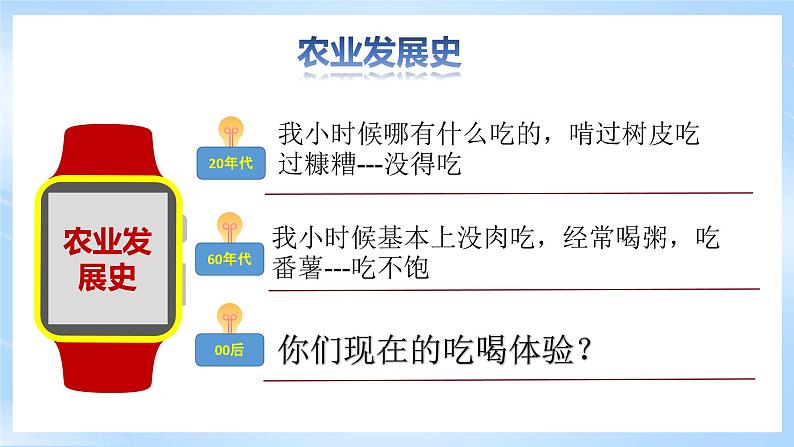 农业发展史

农业发展史

20年代

我小时候哪有什么吃的，啃过树皮吃过糠糟---没得吃

60年代

我小时候基本上没肉吃，经常喝粥，吃番薯---吃不饱

00后

你们现在的吃喝体验？